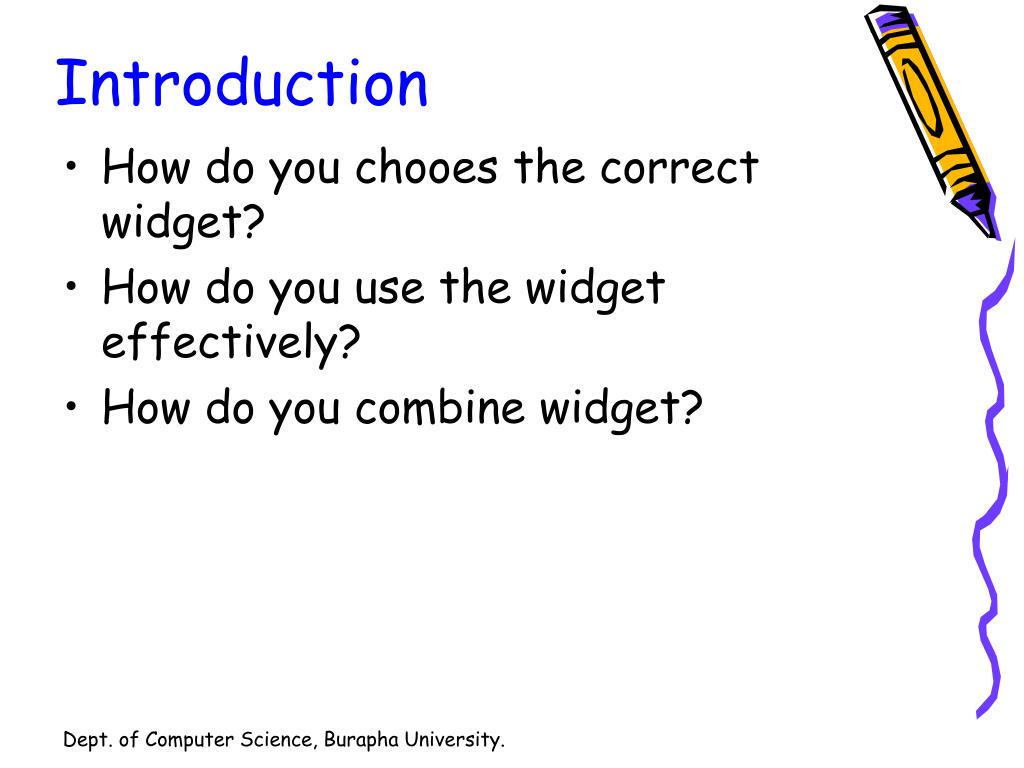 Introduction

• How do you chooes the correct widget?
• How do you use the widget effectively?
• How do you combine widget?

Dept. of Computer Science, Burapha University.